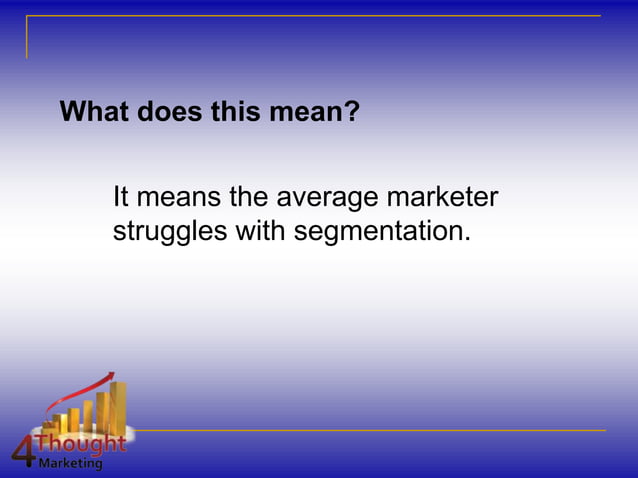 What does this mean?

It means the average marketer struggles with segmentation.

4Thought Marketing